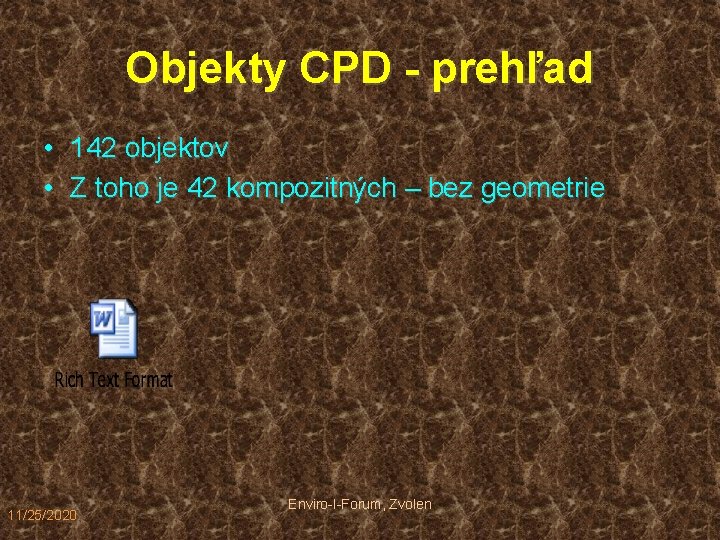 Objekty CPD - prehľad

• 142 objektov
• Z toho je 42 kompozitných – bez geometrie

Rich Text Format

11/25/2020

Enviro-I-Forum, Zvolen